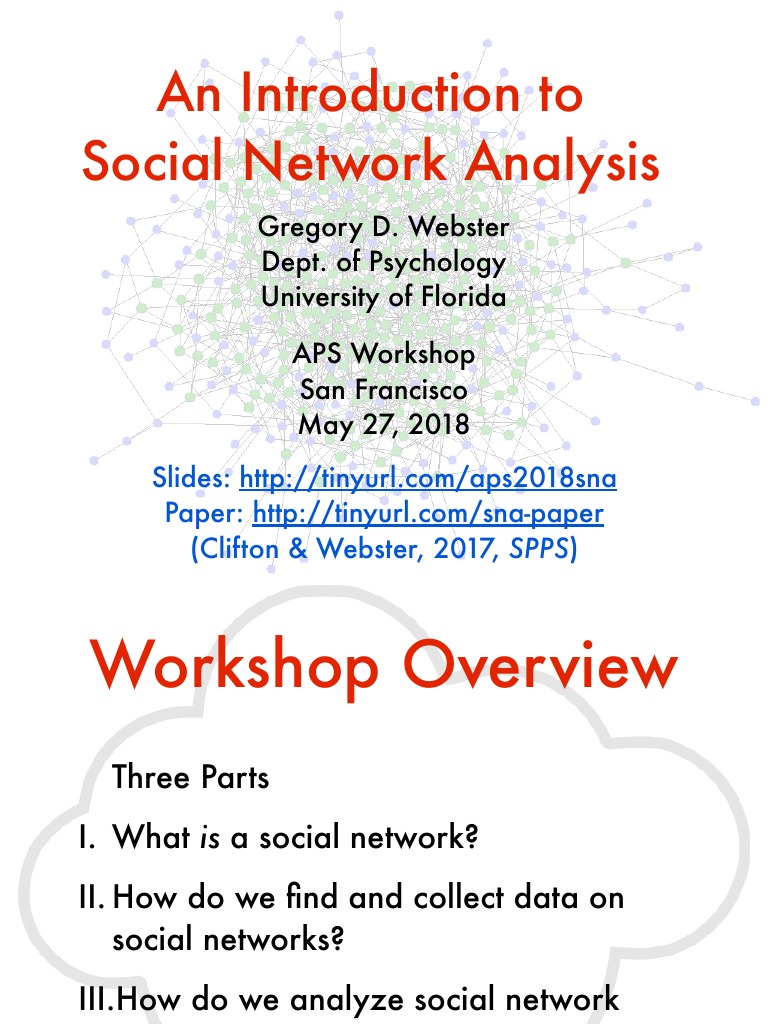 An Introduction to Social Network Analysis

Gregory D. Webster
Dept. of Psychology
University of Florida

APS Workshop
San Francisco
May 27, 2018

Slides: http://tinyurl.com/aps2018sna
Paper: http://tinyurl.com/sna-paper
(Clifton & Webster, 2017, SPPS)

Workshop Overview

Three Parts

I. What is a social network?

II. How do we find and collect data on social networks?

III. How do we analyze social network